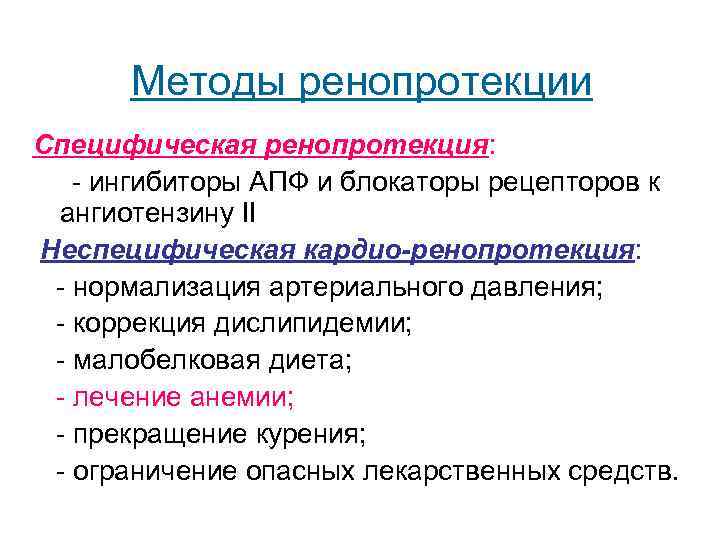 Методы ренопротекции

Специфическая ренопротекция:

- ингибиторы АПФ и блокаторы рецепторов к ангиотензину II

Неспецифическая кардио-ренопротекция:

- нормализация артериального давления;

- коррекция дислипидемии;

- малобелковая диета;

- лечение анемии;

- прекращение курения;

- ограничение опасных лекарственных средств.